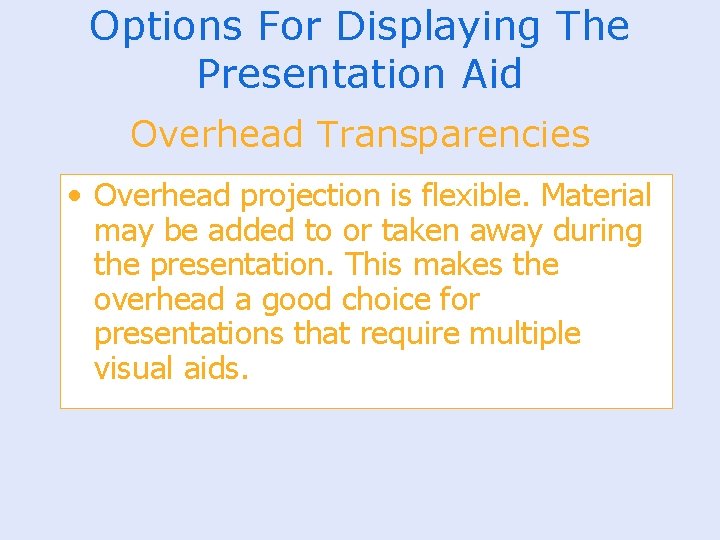 Options For Displaying The Presentation Aid

Overhead Transparencies

• Overhead projection is flexible. Material may be added to or taken away during the presentation. This makes the overhead a good choice for presentations that require multiple visual aids.